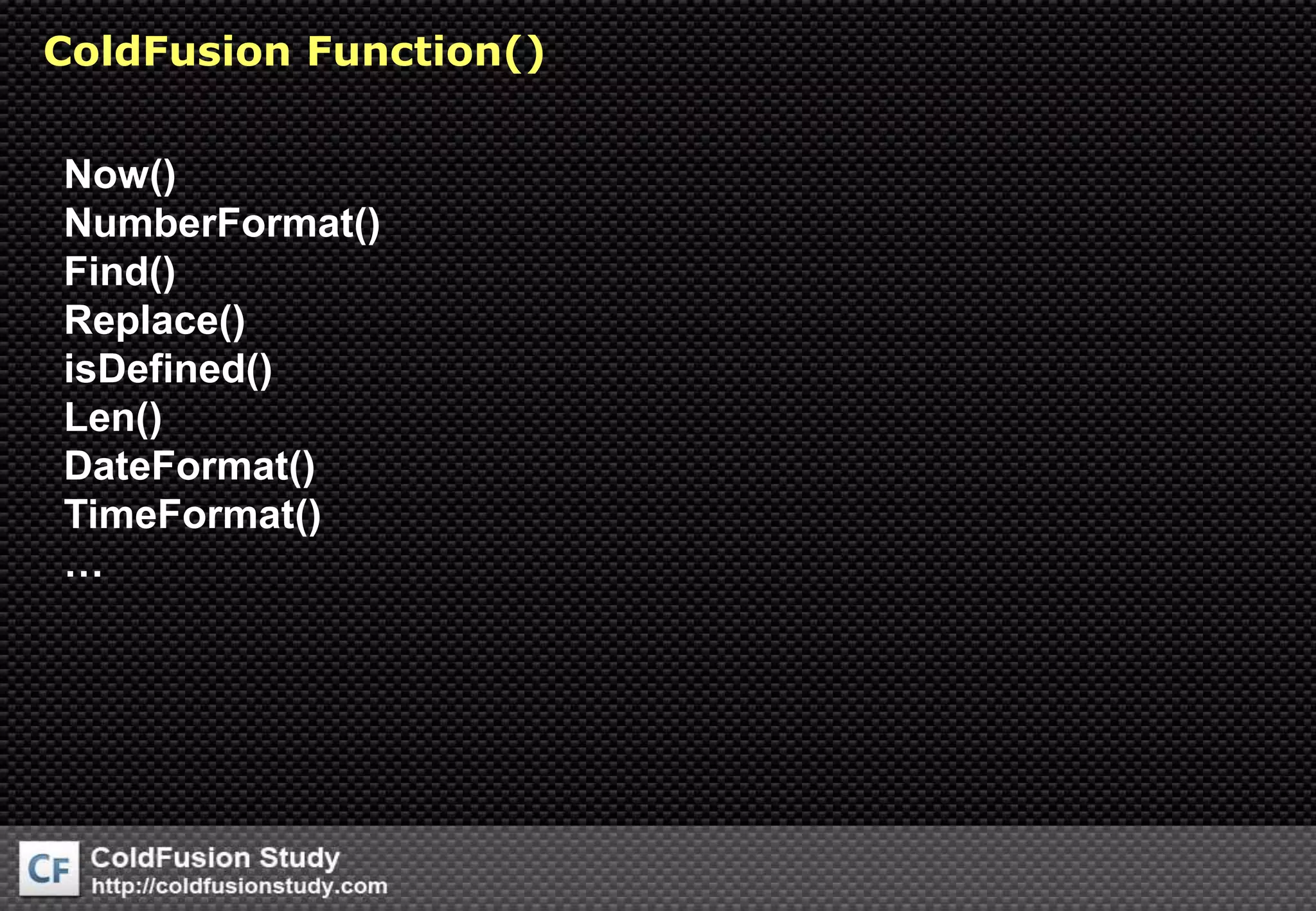 ColdFusion Function()

Now()
NumberFormat()
Find()
Replace()
isDefined()
Len()
DateFormat()
TimeFormat()
…

CF ColdFusion Study
http://coldfusionstudy.com